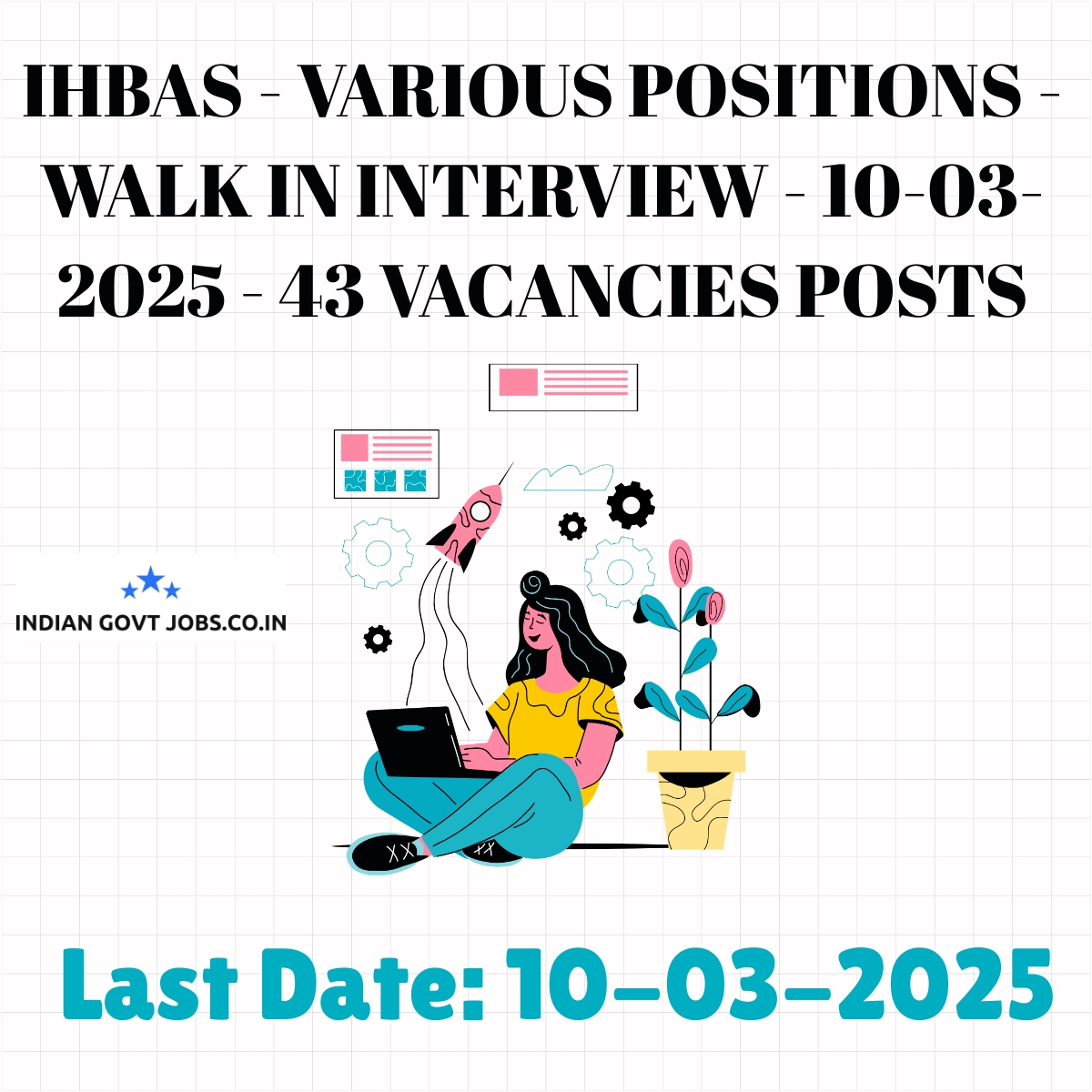 IHBAS - VARIOUS POSITIONS - WALK IN INTERVIEW - 10-03-2025 - 43 VACANCIES POSTS

INDIAN GOVT JOBS.CO.IN

Last Date: 10-03-2025